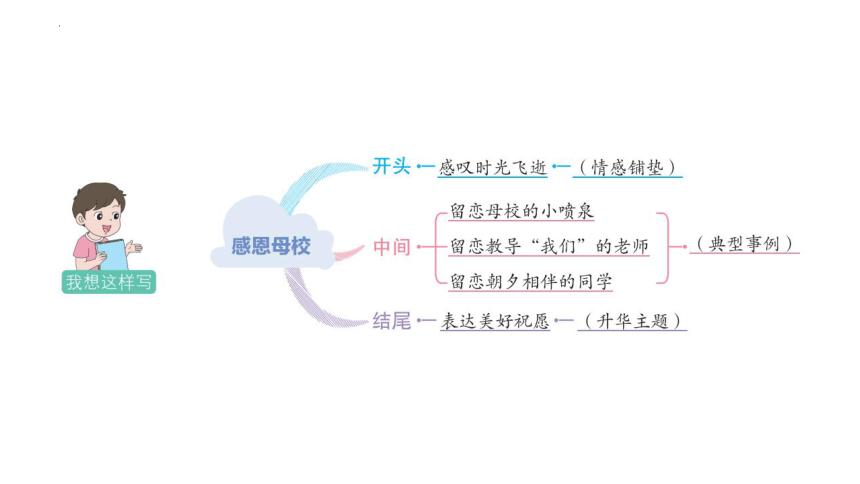 我想这样写

感恩母校

开头 感叹时光飞逝 （情感铺垫）

中间 留恋母校的小喷泉
留恋教导“我们”的老师
留恋朝夕相伴的同学
（典型事例）

结尾 表达美好祝愿 （升华主题）